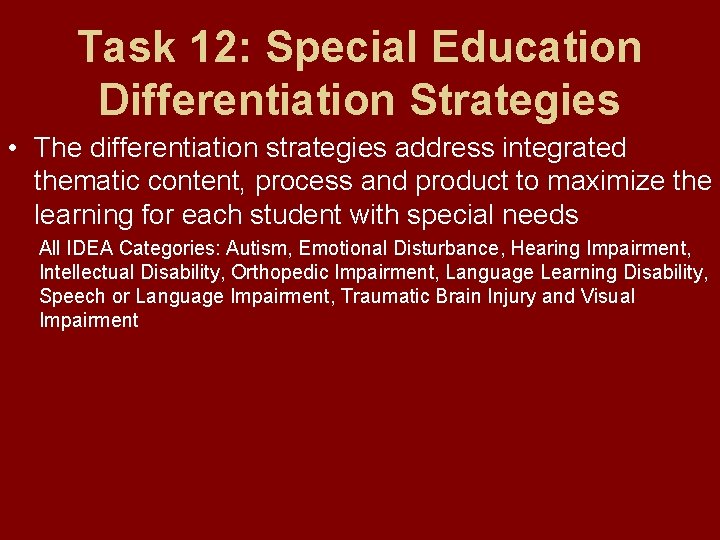 Task 12: Special Education Differentiation Strategies

• The differentiation strategies address integrated thematic content, process and product to maximize the learning for each student with special needs

All IDEA Categories: Autism, Emotional Disturbance, Hearing Impairment, Intellectual Disability, Orthopedic Impairment, Language Learning Disability, Speech or Language Impairment, Traumatic Brain Injury and Visual Impairment